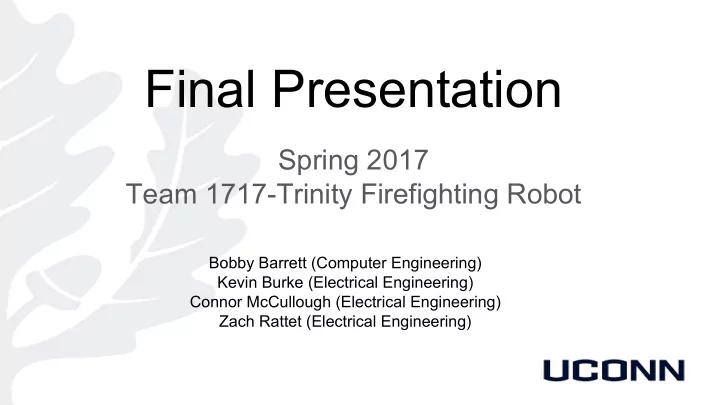 Final Presentation

Spring 2017
Team 1717-Trinity Firefighting Robot

Bobby Barrett (Computer Engineering)
Kevin Burke (Electrical Engineering)
Connor McCullough (Electrical Engineering)
Zach Rattet (Electrical Engineering)

UCONN